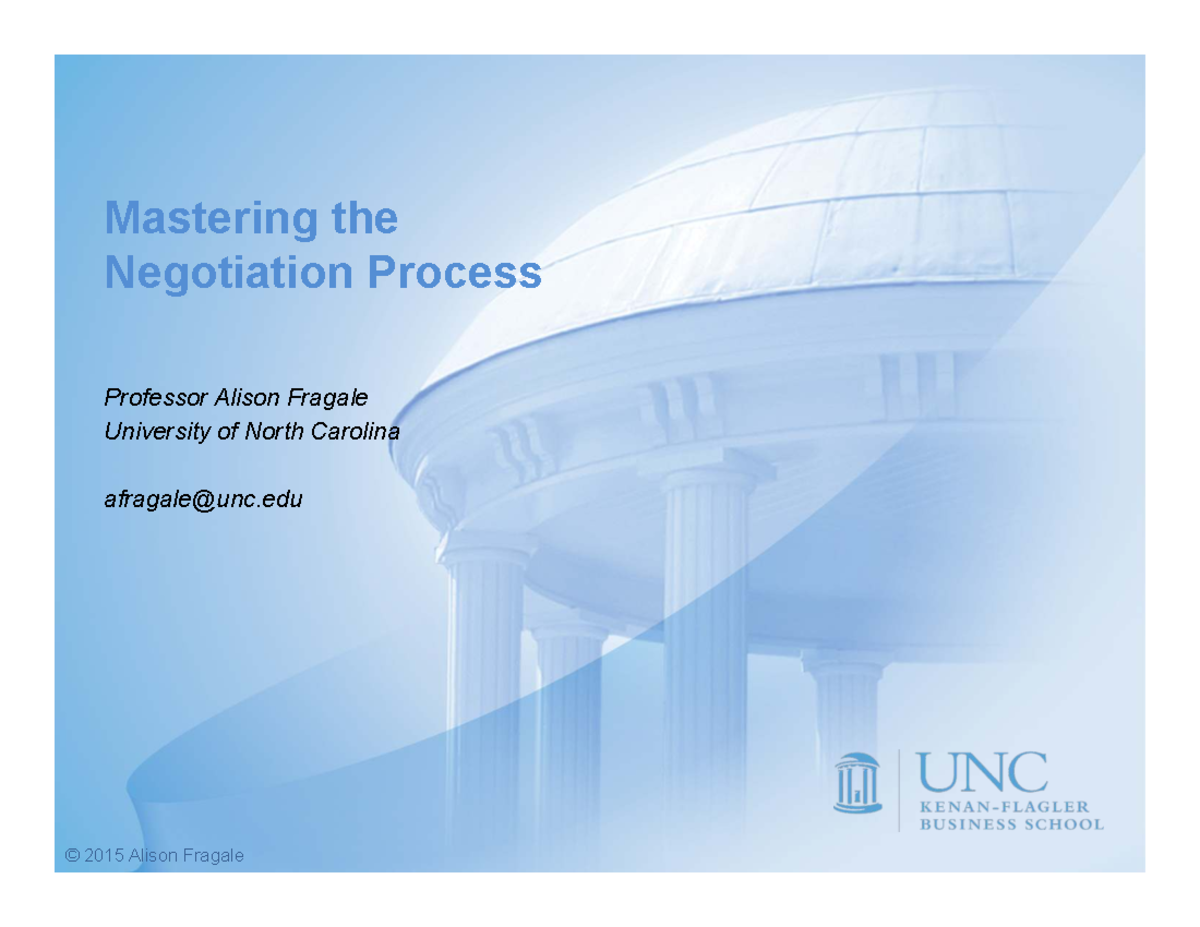 Mastering the Negotiation Process

Professor Alison Fragale
University of North Carolina

afragale@unc.edu

UNC
KENAN-FLAGLER
BUSINESS SCHOOL

© 2015 Alison Fragale